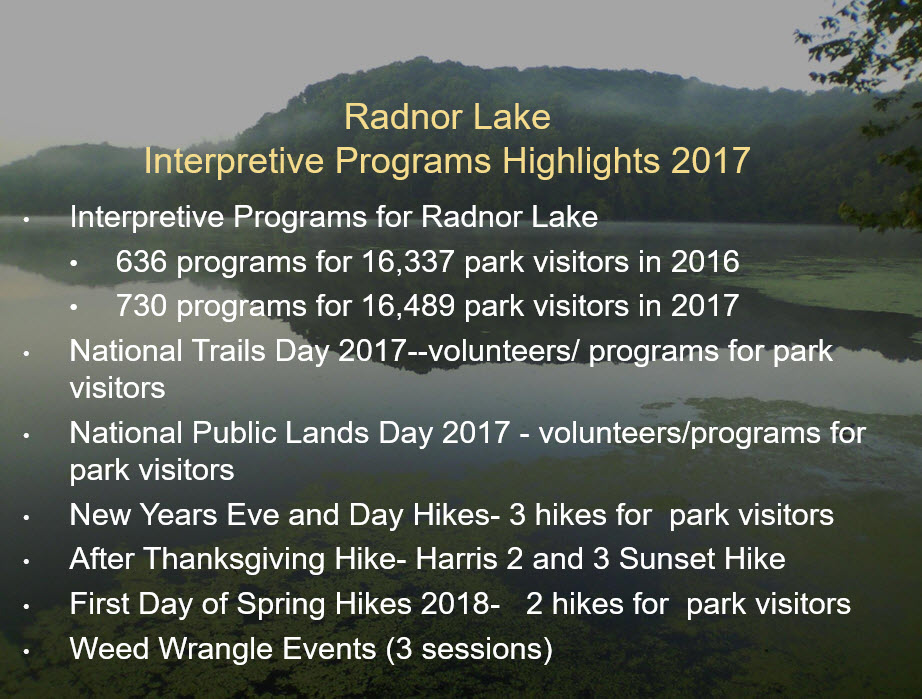 Radnor Lake
Interpretive Programs Highlights 2017

• Interpretive Programs for Radnor Lake
  • 636 programs for 16,337 park visitors in 2016
  • 730 programs for 16,489 park visitors in 2017
• National Trails Day 2017--volunteers/ programs for park visitors
• National Public Lands Day 2017 - volunteers/programs for park visitors
• New Years Eve and Day Hikes- 3 hikes for park visitors
• After Thanksgiving Hike- Harris 2 and 3 Sunset Hike
• First Day of Spring Hikes 2018- 2 hikes for park visitors
• Weed Wrangle Events (3 sessions)